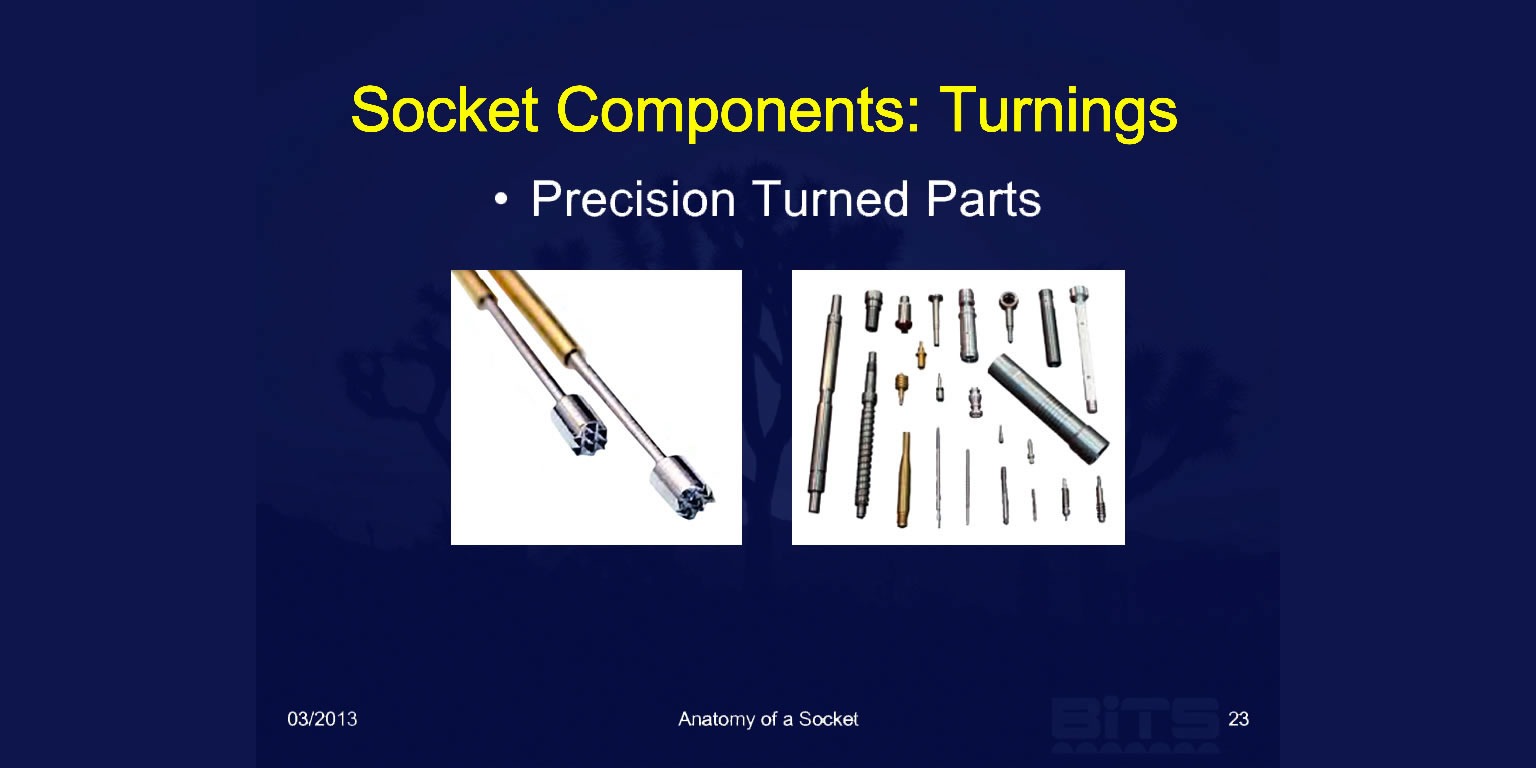 Socket Components: Turnings

• Precision Turned Parts

03/2013

Anatomy of a Socket

BiTS

23